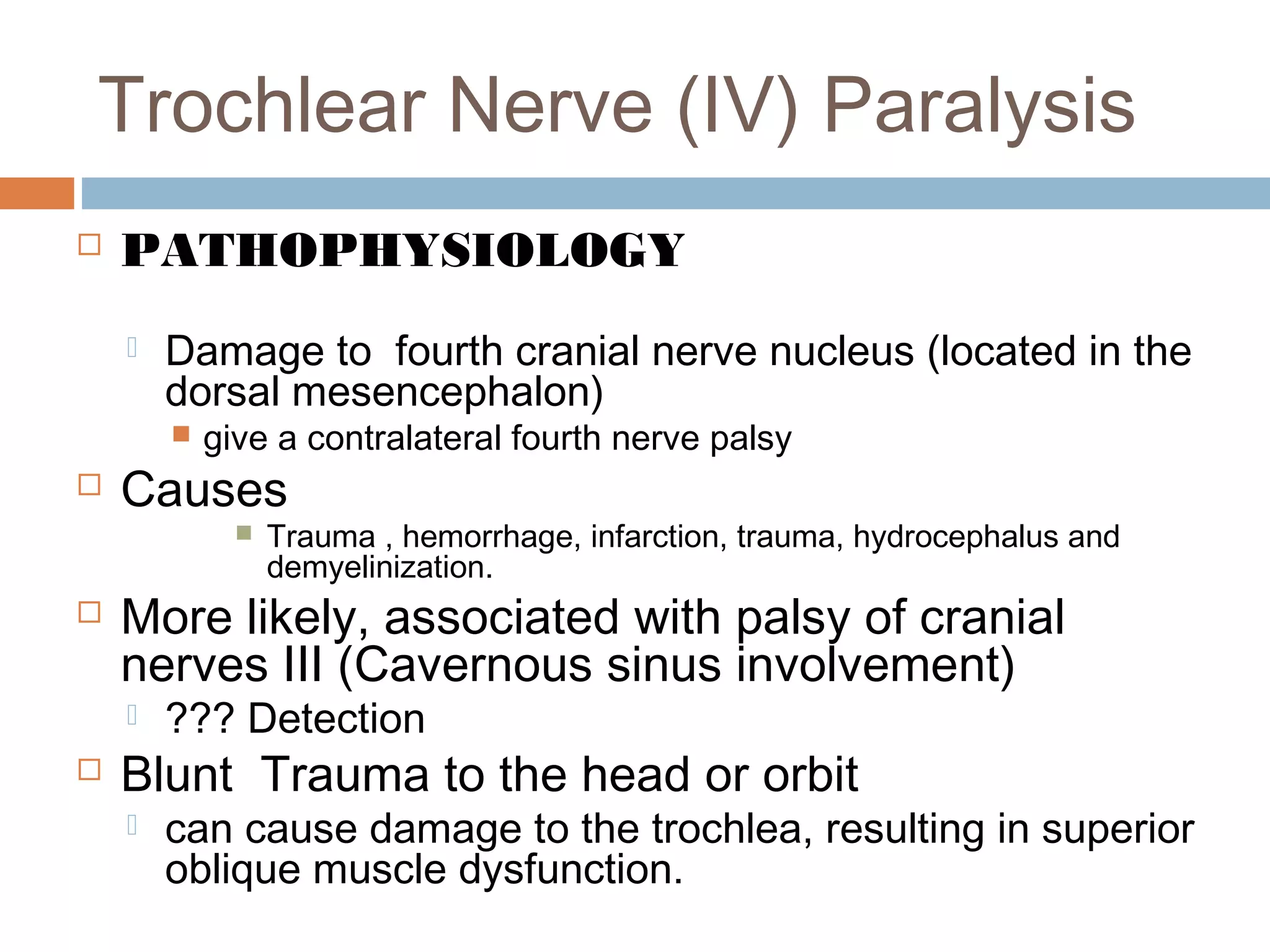 Trochlear Nerve (IV) Paralysis

PATHOPHYSIOLOGY

Damage to fourth cranial nerve nucleus (located in the dorsal mesencephalon)

give a contralateral fourth nerve palsy

Causes

Trauma , hemorrhage, infarction, trauma, hydrocephalus and demyelinization.

More likely, associated with palsy of cranial nerves III (Cavernous sinus involvement)

??? Detection

Blunt Trauma to the head or orbit

can cause damage to the trochlea, resulting in superior oblique muscle dysfunction.